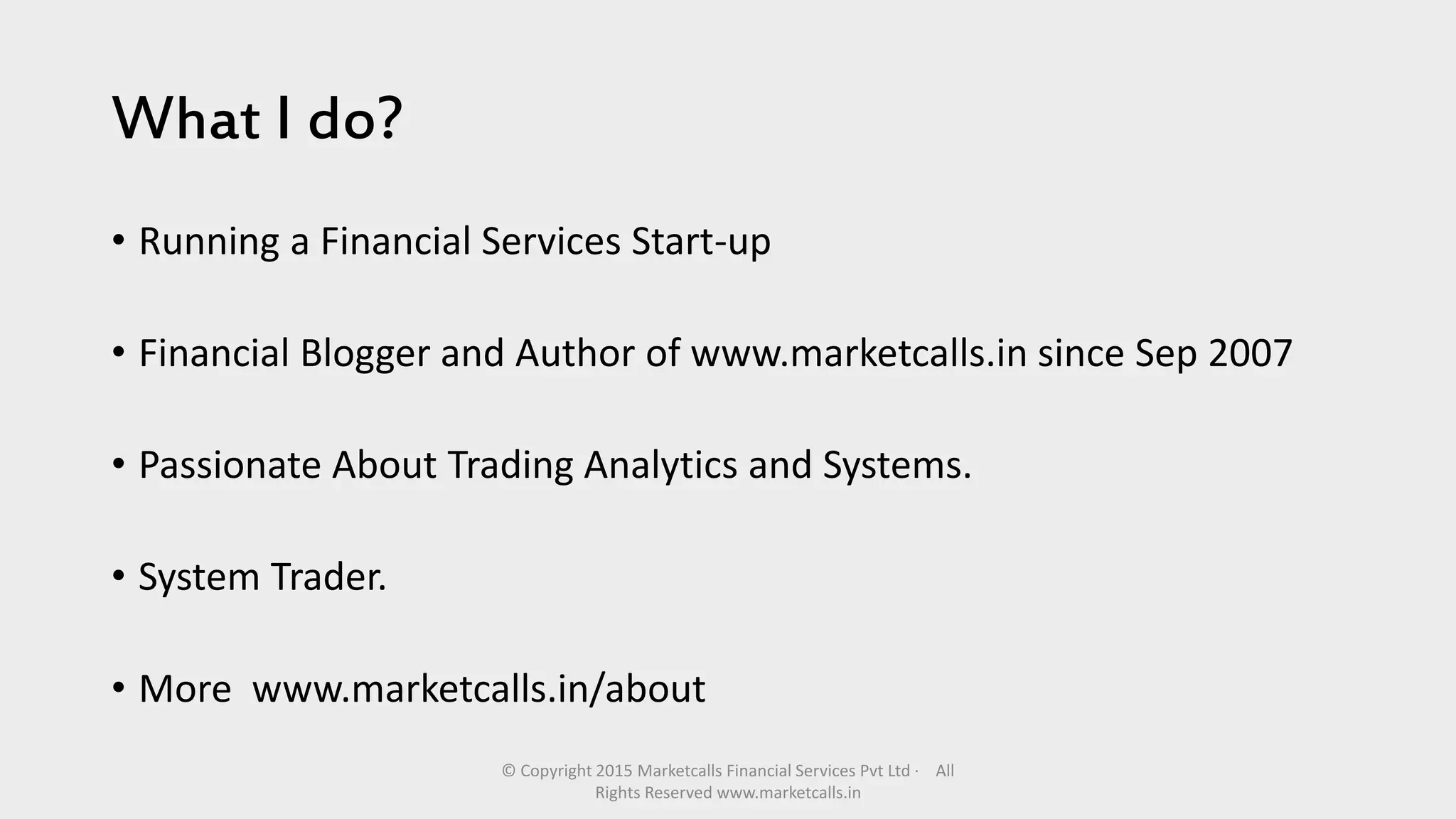 What I do?

• Running a Financial Services Start-up

• Financial Blogger and Author of www.marketcalls.in since Sep 2007

• Passionate About Trading Analytics and Systems.

• System Trader.

• More www.marketcalls.in/about

© Copyright 2015 Marketcalls Financial Services Pvt Ltd · All Rights Reserved www.marketcalls.in